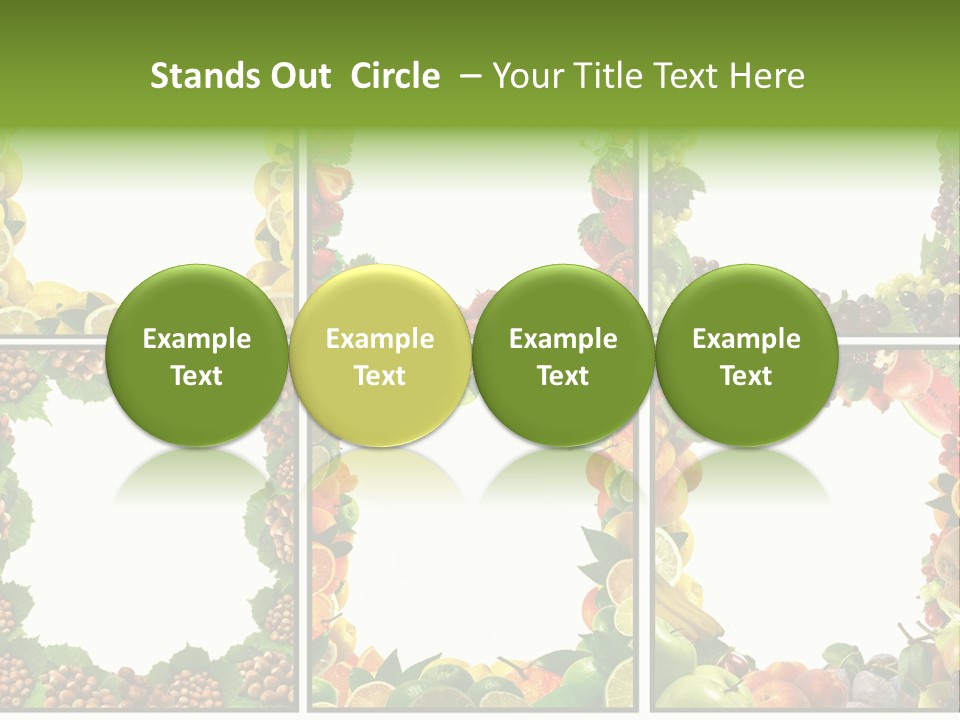 Stands Out Circle – Your Title Text Here

Example Text

Example Text

Example Text

Example Text